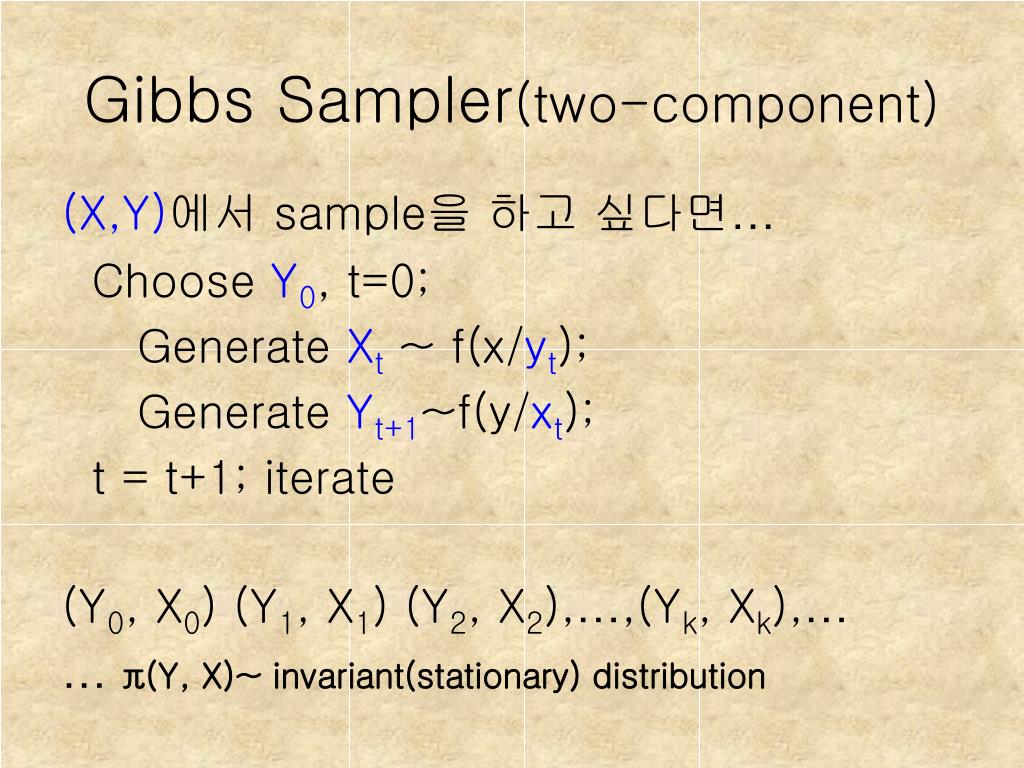 Gibbs Sampler(two-component)

(X,Y)에서 sample을 하고 싶다면…

Choose $Y_0$, t=0;

Generate $X_t \sim f(x/y_t)$;

Generate $Y_{t+1} \sim f(y/x_t)$;

t = t+1; iterate

$(Y_0, X_0)$ $(Y_1, X_1)$ $(Y_2, X_2)$,…,$(Y_k, X_k)$,…

… $\pi(Y, X) \sim$ invariant(stationary) distribution